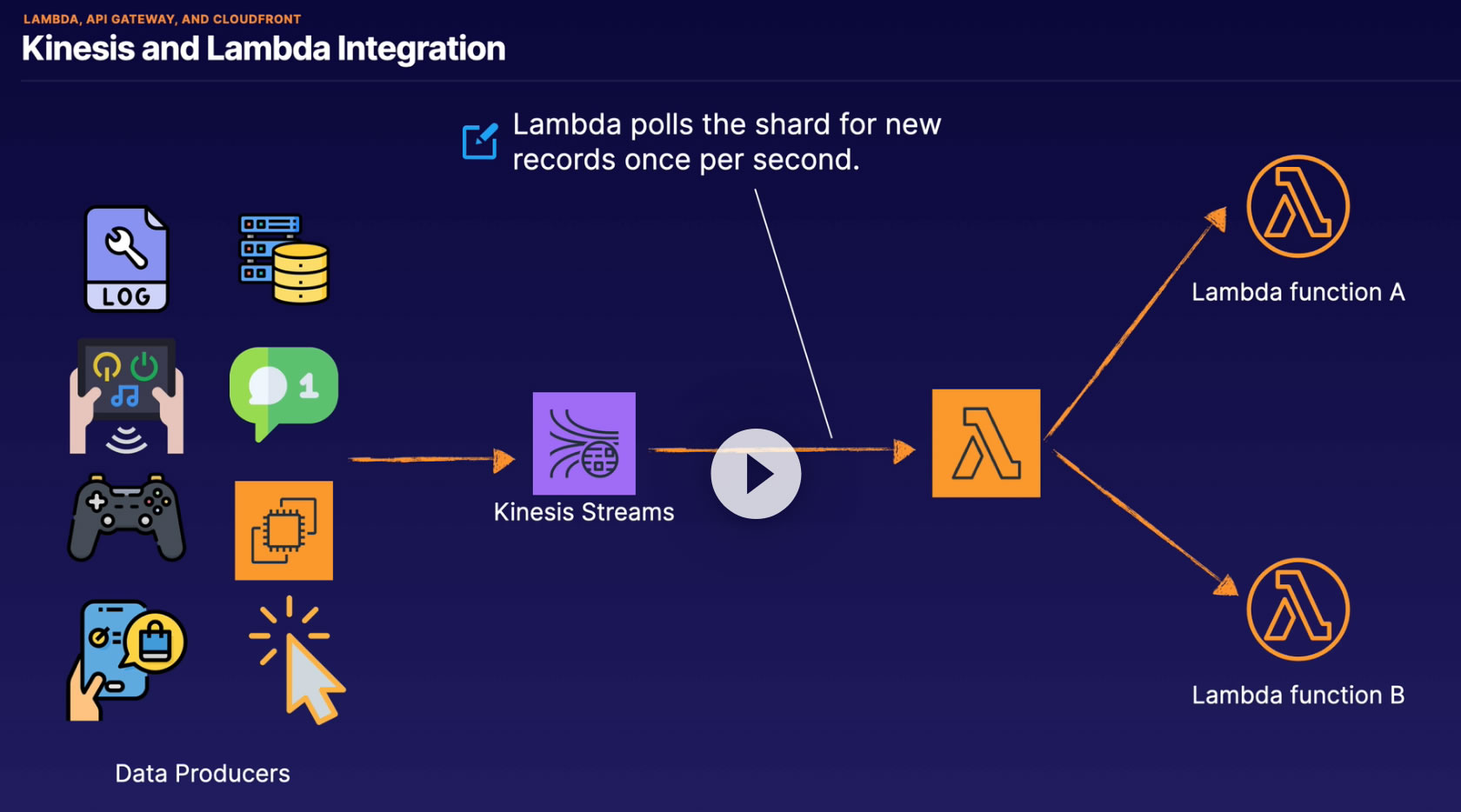 LAMBDA, API GATEWAY, AND CLOUDFRONT
Kinesis and Lambda Integration

Lambda polls the shard for new records once per second.

LOG

1

Kinesis Streams

Lambda function A

Lambda function B

Data Producers